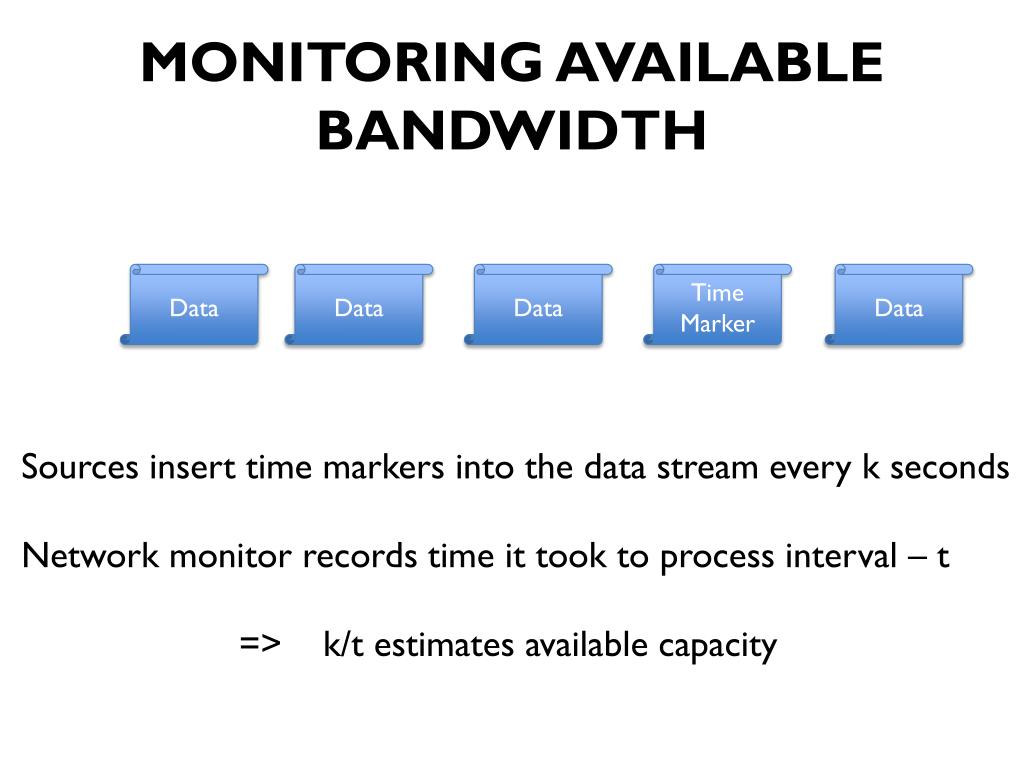 MONITORING AVAILABLE BANDWIDTH

Data

Data

Data

Time Marker

Data

Sources insert time markers into the data stream every k seconds

Network monitor records time it took to process interval – t

=> k/t estimates available capacity